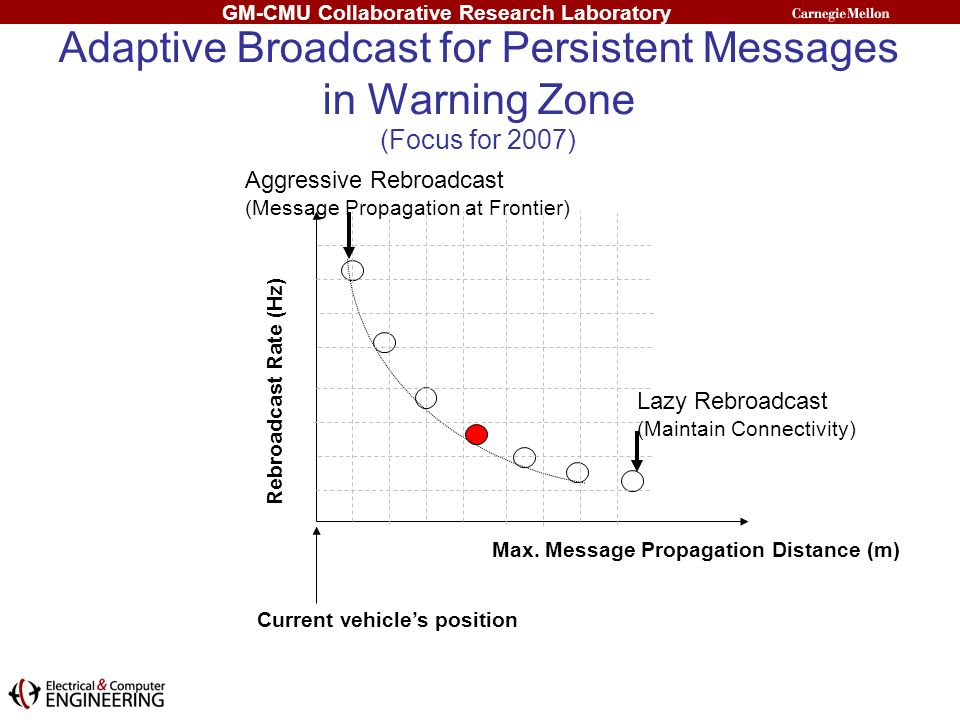 GM-CMU Collaborative Research Laboratory

Carnegie Mellon

Adaptive Broadcast for Persistent Messages in Warning Zone

(Focus for 2007)

Aggressive Rebroadcast

(Message Propagation at Frontier)

Rebroadcast Rate (Hz)

Lazy Rebroadcast

(Maintain Connectivity)

Max. Message Propagation Distance (m)

Current vehicle's position

Electrical & Computer ENGINEERING